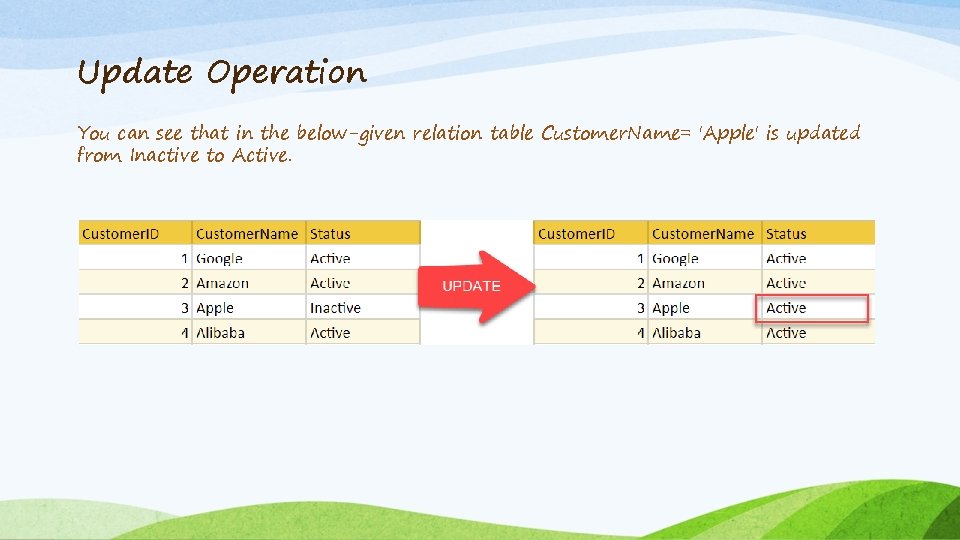 Update Operation

You can see that in the below-given relation table CustomerName= 'Apple' is updated from Inactive to Active.

| CustomerID | CustomerName | Status |
|---|---|---|
| 1 | Google | Active |
| 2 | Amazon | Active |
| 3 | Apple | Inactive |
| 4 | Alibaba | Active |

UPDATE

| CustomerID | CustomerName | Status |
|---|---|---|
| 1 | Google | Active |
| 2 | Amazon | Active |
| 3 | Apple | Active |
| 4 | Alibaba | Active |